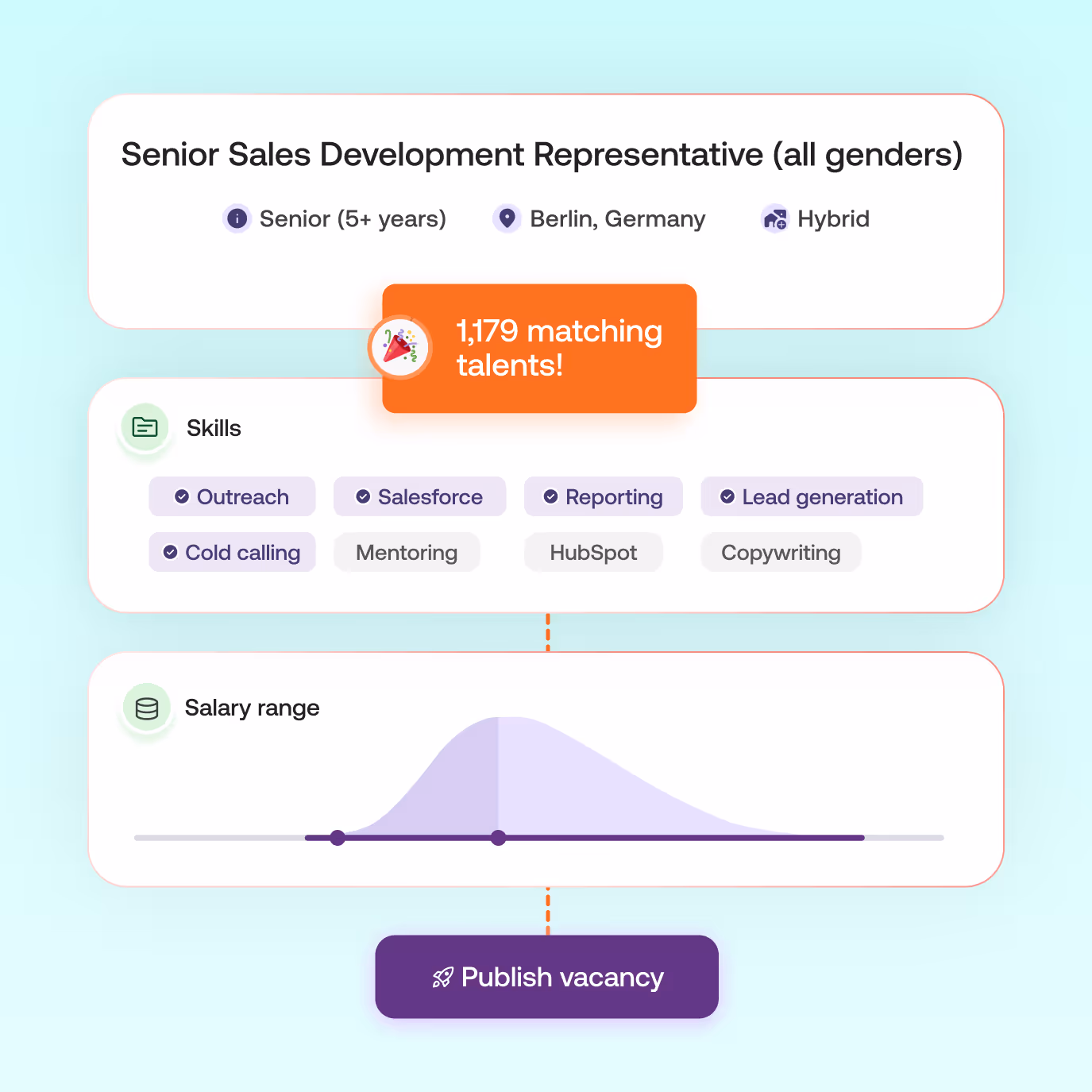 Senior Sales Development Representative (all genders)

Senior (5+ years)  Berlin, Germany  Hybrid

1,179 matching talents!

Skills

Outreach  Salesforce  Reporting  Lead generation
Cold calling  Mentoring  HubSpot  Copywriting

Salary range

Publish vacancy